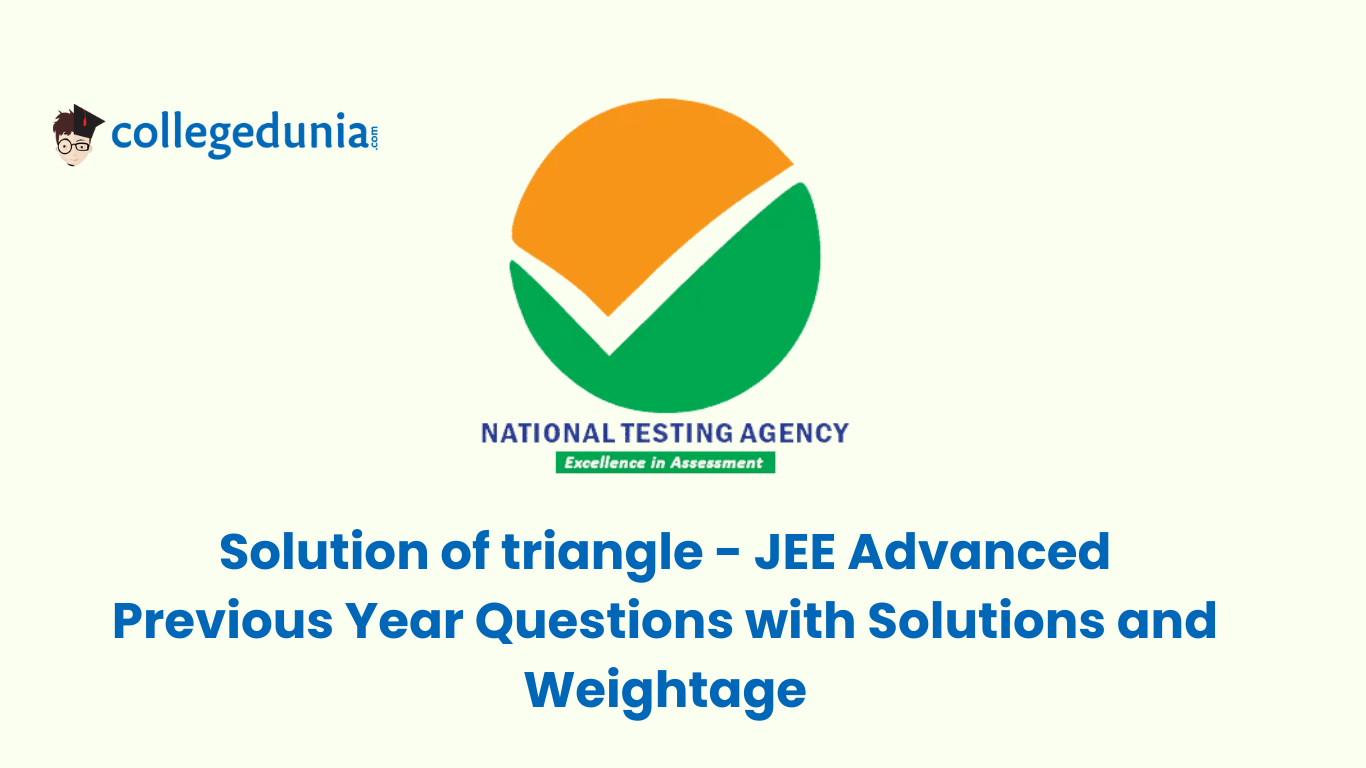 collegedunia.com

NATIONAL TESTING AGENCY
Excellence in Assessment

Solution of triangle - JEE Advanced Previous Year Questions with Solutions and Weightage